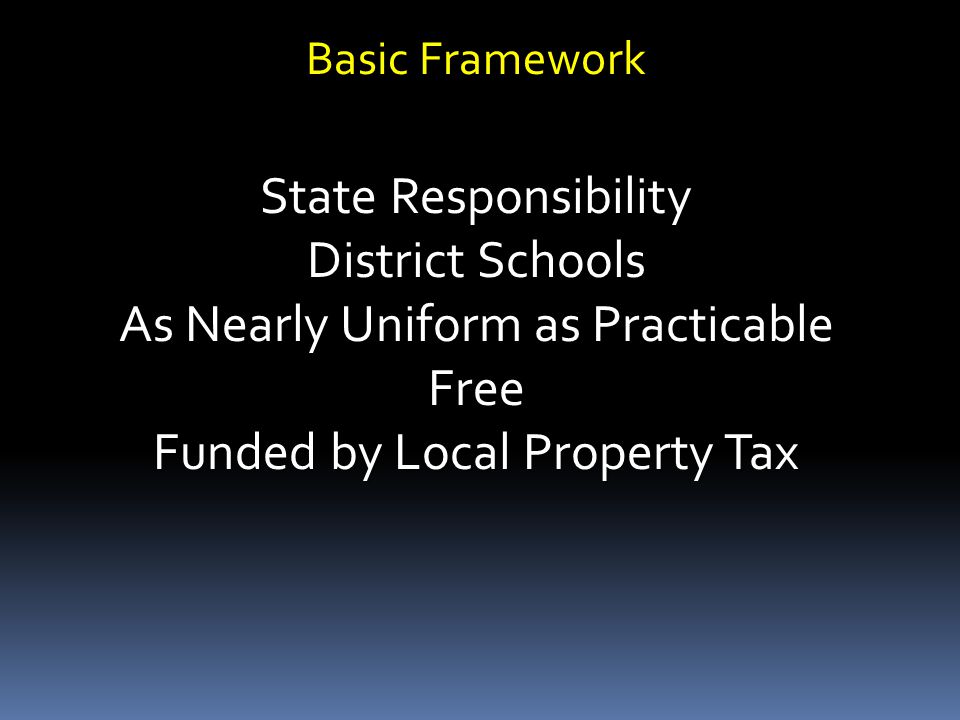 Basic Framework

State Responsibility
District Schools
As Nearly Uniform as Practicable
Free
Funded by Local Property Tax